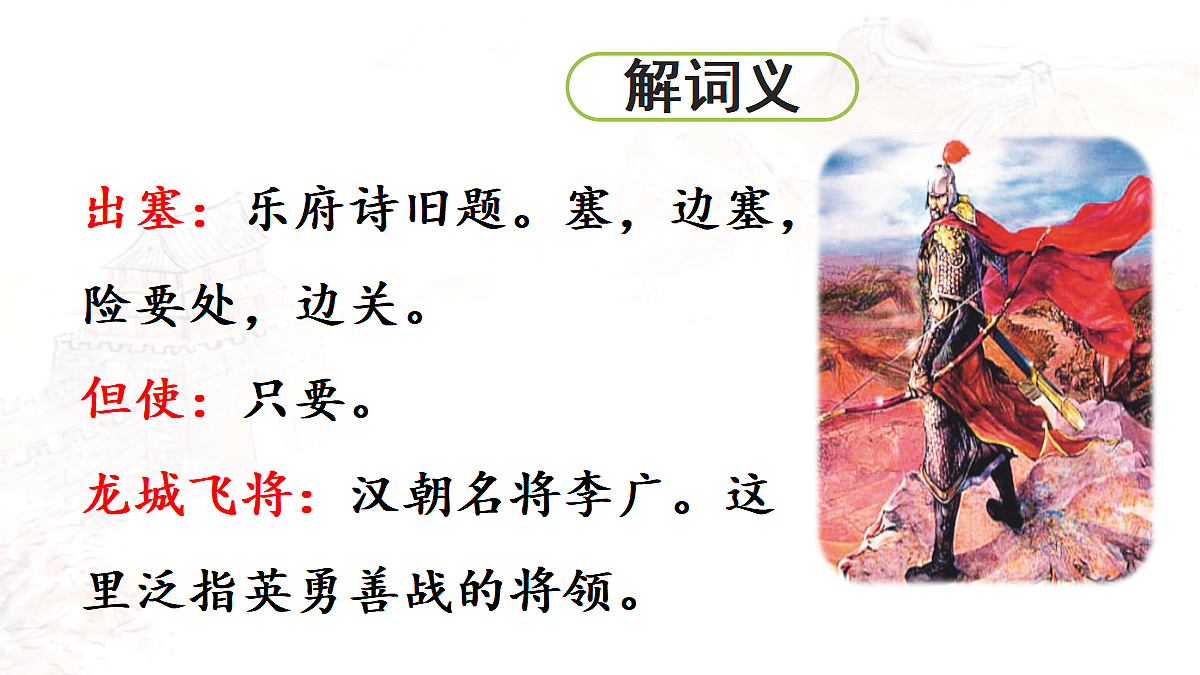 解词义

出塞：乐府诗旧题。塞，边塞，险要处，边关。

但使：只要。

龙城飞将：汉朝名将李广。这里泛指英勇善战的将领。